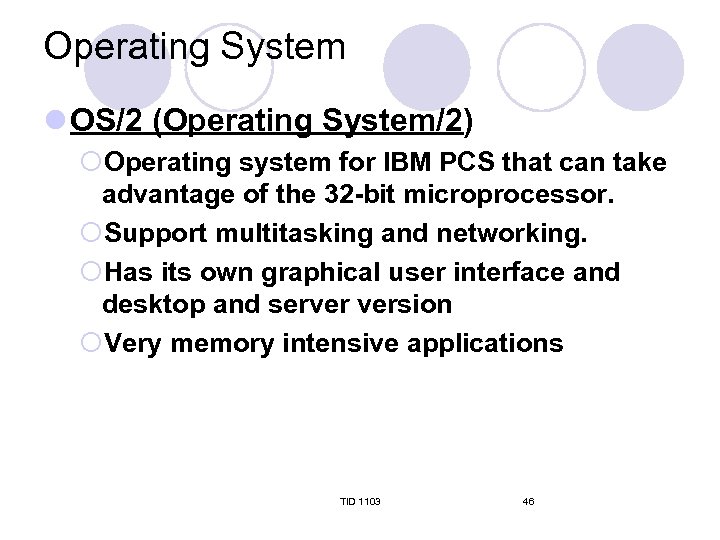 Operating System

OS/2 (Operating System/2)

Operating system for IBM PCS that can take advantage of the 32-bit microprocessor.

Support multitasking and networking.

Has its own graphical user interface and desktop and server version

Very memory intensive applications

TID 1103

46